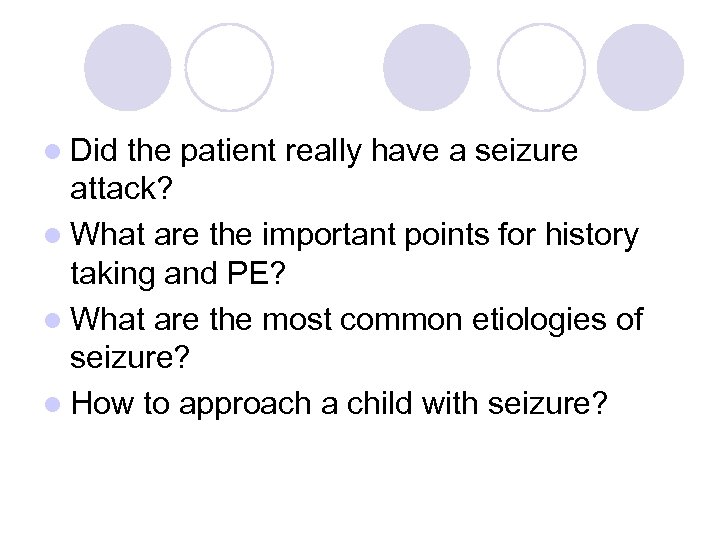 - Did the patient really have a seizure attack?
- What are the important points for history taking and PE?
- What are the most common etiologies of seizure?
- How to approach a child with seizure?